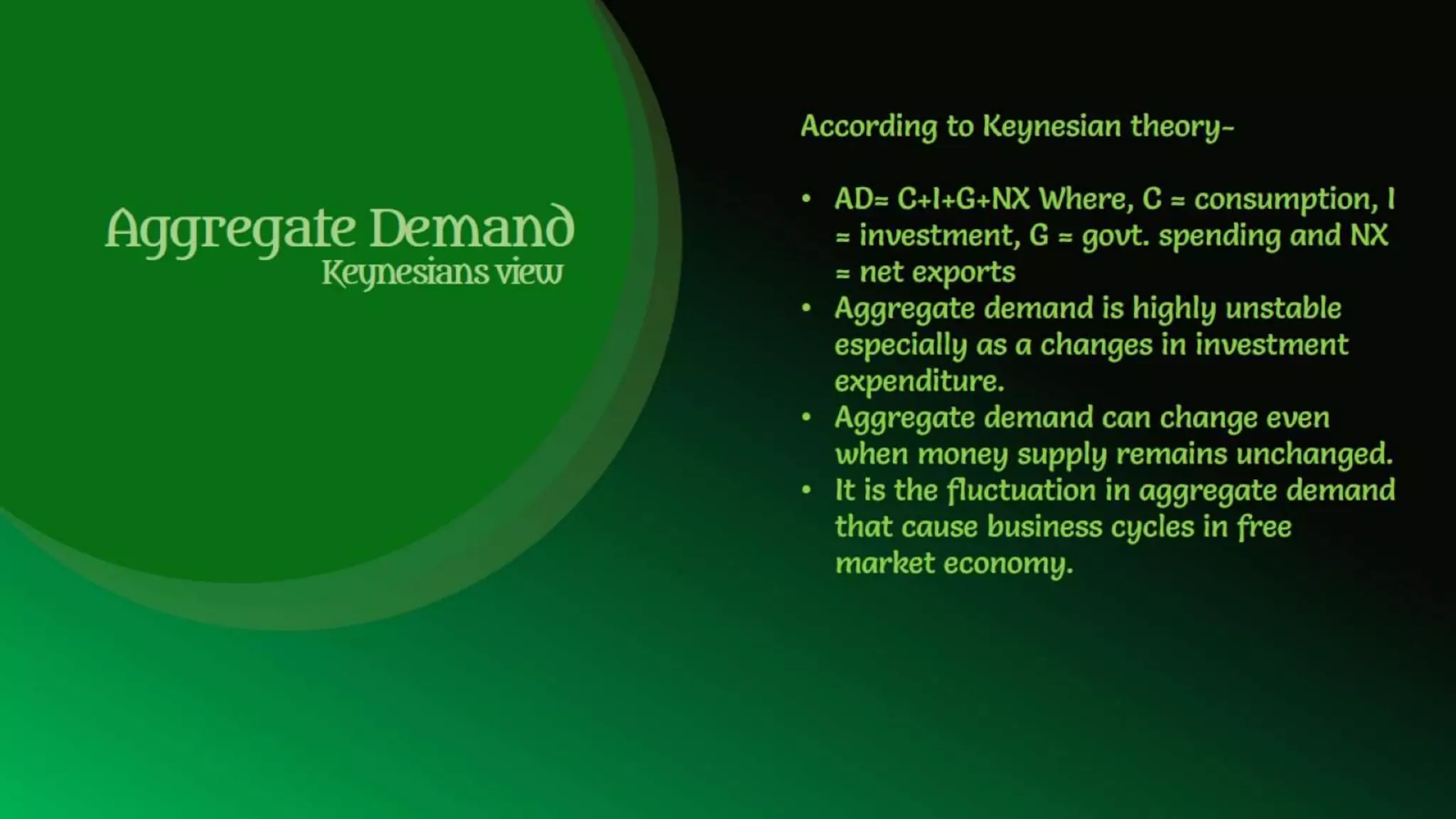 Aggregate Demand
Keynesians view

According to Keynesian theory-

• AD= C+I+G+NX Where, C = consumption, I = investment, G = govt. spending and NX = net exports
• Aggregate demand is highly unstable especially as a changes in investment expenditure.
• Aggregate demand can change even when money supply remains unchanged.
• It is the fluctuation in aggregate demand that cause business cycles in free market economy.